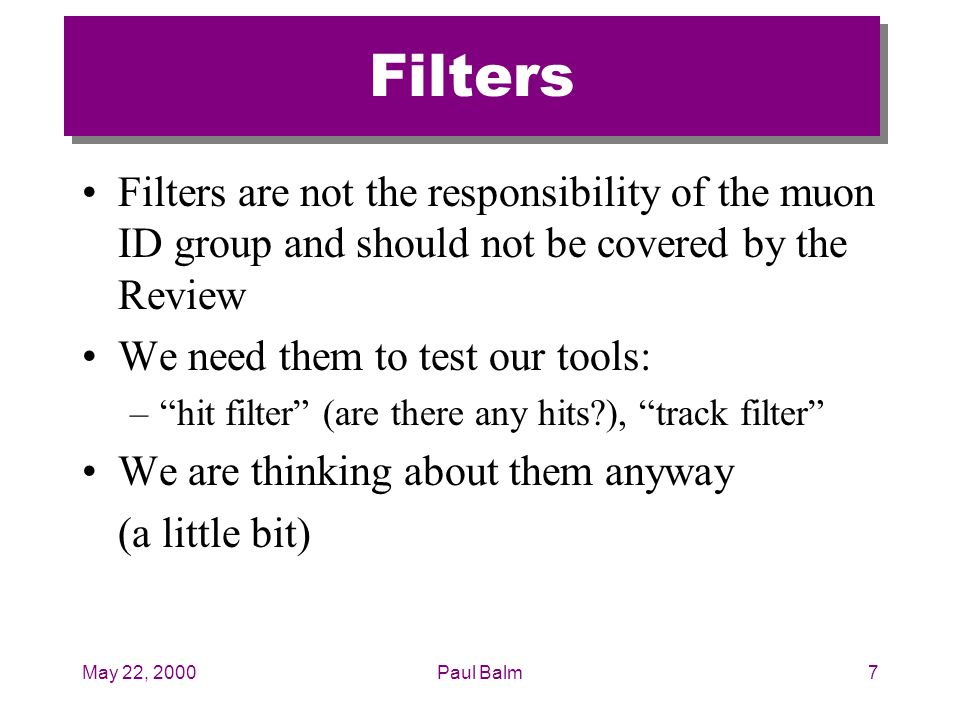 Filters

• Filters are not the responsibility of the muon ID group and should not be covered by the Review

• We need them to test our tools:

– “hit filter” (are there any hits?), “track filter”

• We are thinking about them anyway

(a little bit)

May 22, 2000

Paul Balm

7